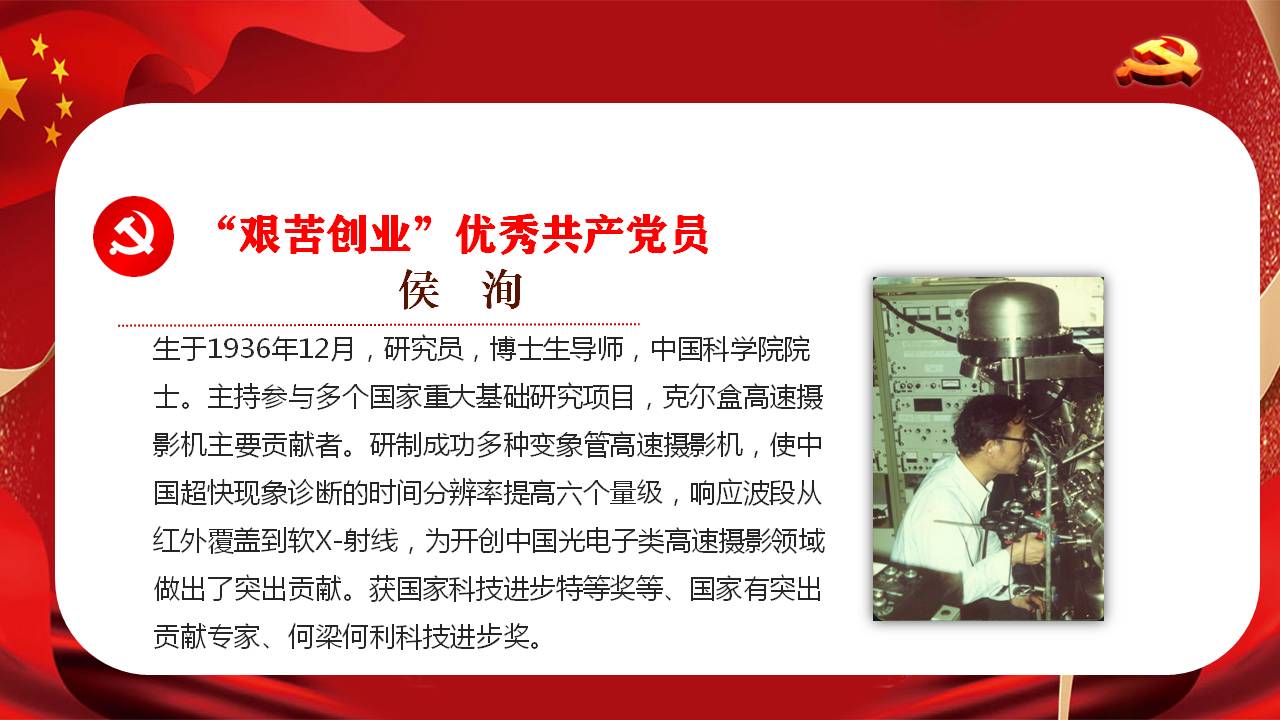 “艰苦创业”优秀共产党员

侯 洵

生于1936年12月，研究员，博士生导师，中国科学院院士。主持参与多个国家重大基础研究项目，克尔盒高速摄影机主要贡献者。研制成功多种变象管高速摄影机，使中国超快现象诊断的时间分辨率提高六个量级，响应波段从红外覆盖到软X-射线，为开创中国光电子类高速摄影领域做出了突出贡献。获国家科技进步特等奖等、国家有突出贡献专家、何梁何利科技进步奖。